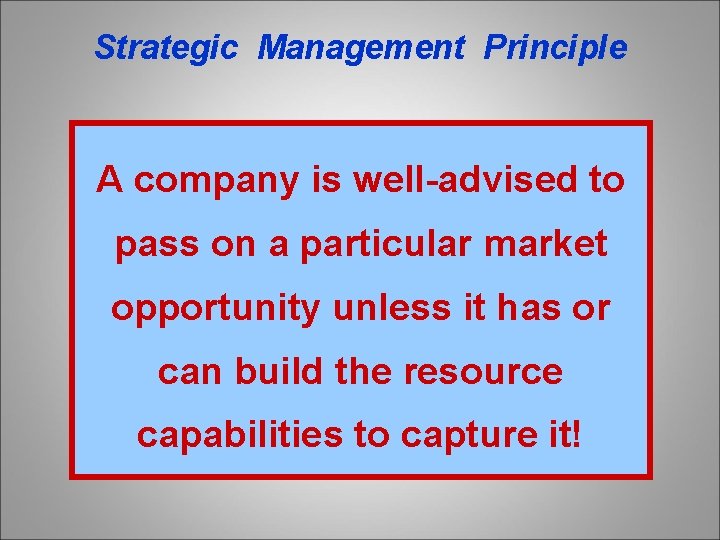 Strategic Management Principle

A company is well-advised to pass on a particular market opportunity unless it has or can build the resource capabilities to capture it!